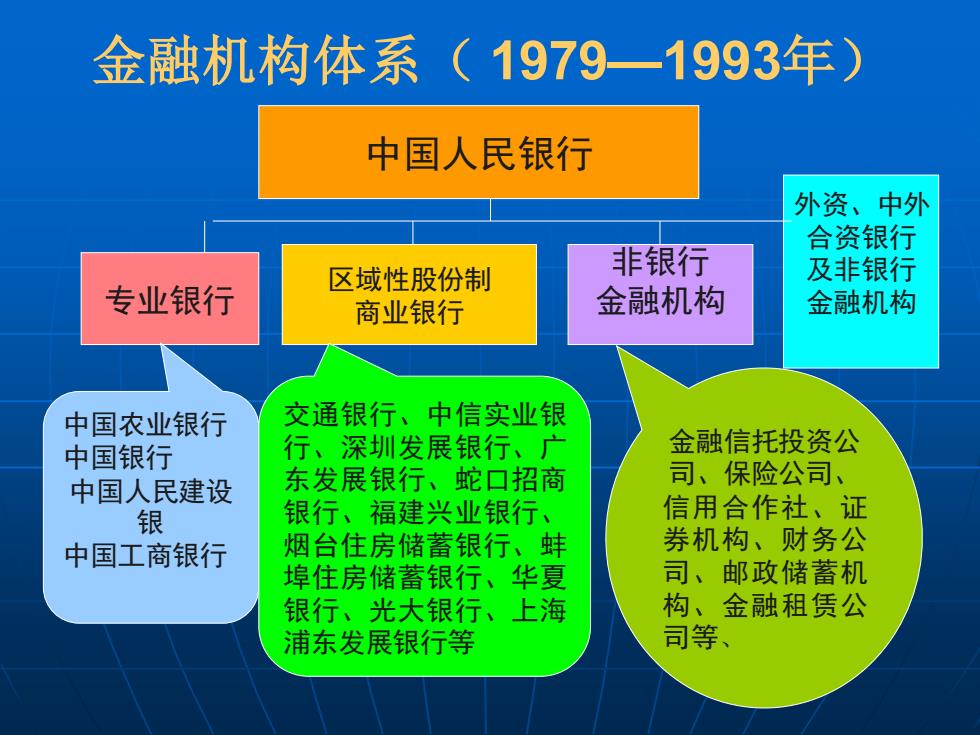 金融机构体系（1979—1993年）

中国人民银行

专业银行

区域性股份制商业银行

非银行金融机构

外资、中外合资银行及非银行金融机构

中国农业银行
中国银行
中国人民建设银
中国工商银行

交通银行、中信实业银行、深圳发展银行、广东发展银行、蛇口招商银行、福建兴业银行、烟台住房储蓄银行、蚌埠住房储蓄银行、华夏银行、光大银行、上海浦东发展银行等

金融信托投资公司、保险公司、信用合作社、证券机构、财务公司、邮政储蓄机构、金融租赁公司等、